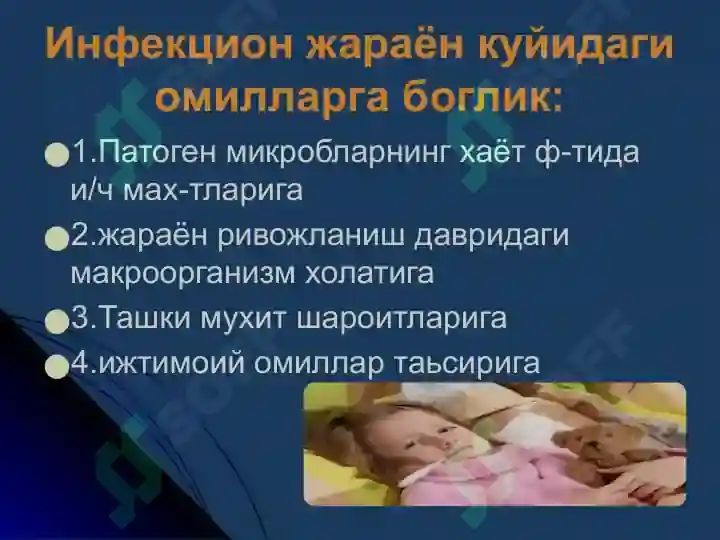 Инфекцион жараён куйидаги омилларга боглик:

1.Патоген микробларнинг хаёт ф-тида и/ч мах-тларига

2.жараён ривожланиш давридаги макроорганизм холатига

3.Ташки мухит шароитларига

4.ижтимоий омиллар таьсирига